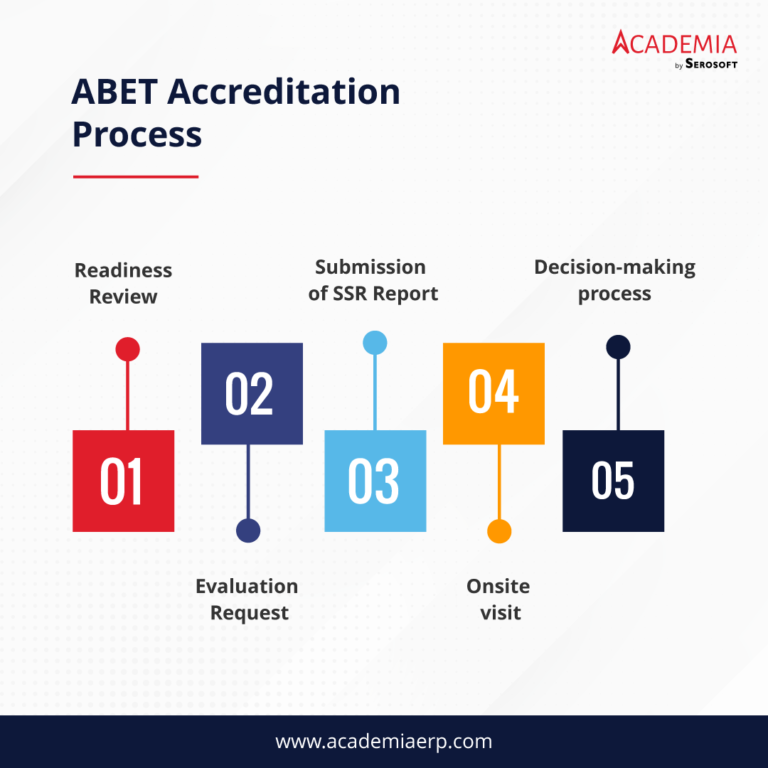 ACADEMIA
by SEROSOFT

ABET Accreditation Process

Readiness Review

01

02

Evaluation Request

Submission of SSR Report

03

04

Onsite visit

Decision-making process

05

www.academiaerp.com